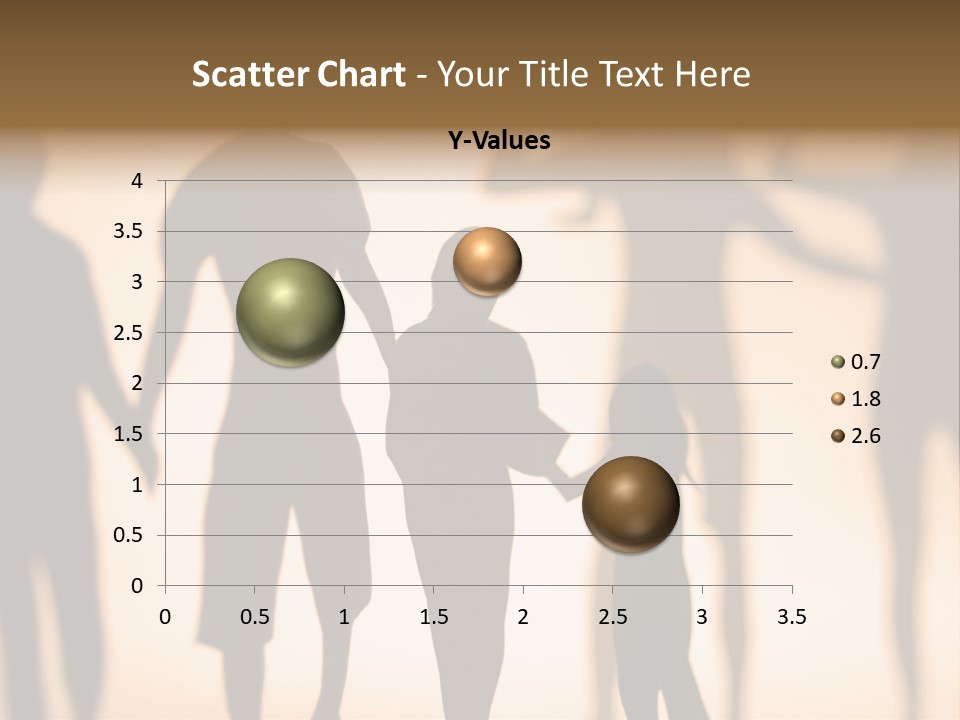 Scatter Chart - Your Title Text Here

Y-Values

4
3.5
3
2.5
2
1.5
1
0.5
0

0 0.5 1 1.5 2 2.5 3 3.5

0.7
1.8
2.6